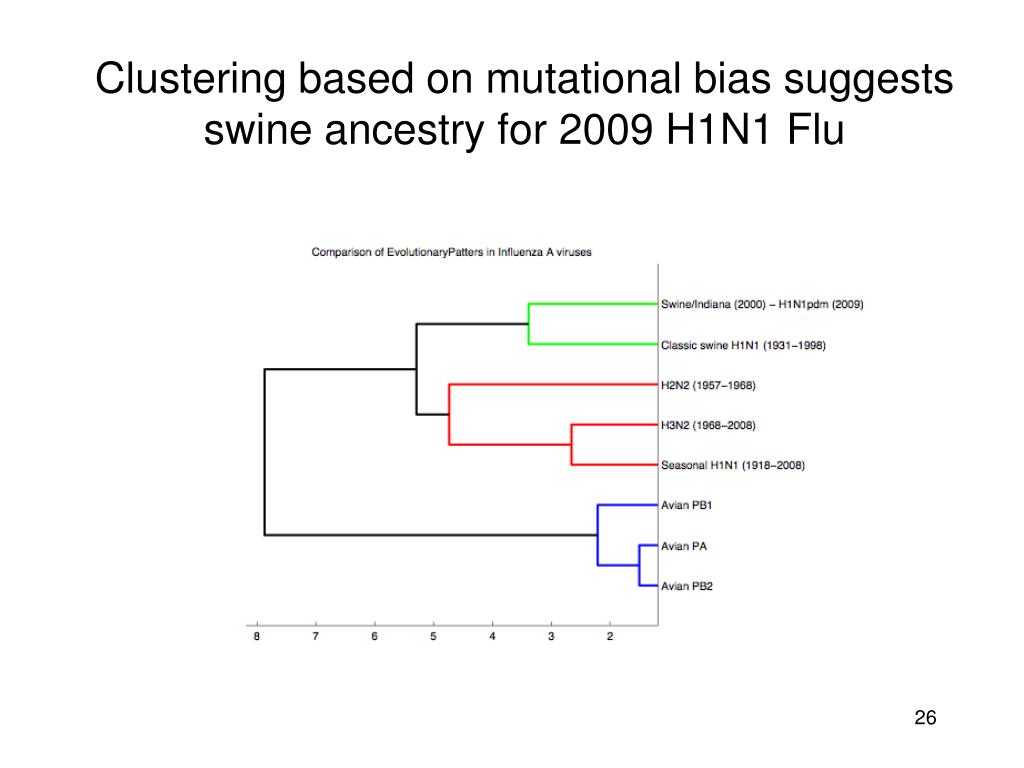 Clustering based on mutational bias suggests swine ancestry for 2009 H1N1 Flu

Comparison of EvolutionaryPatters in Influenza A viruses

Swine/Indiana (2000) – H1N1pdm (2009)
Classic swine H1N1 (1931–1998)
H2N2 (1957–1968)
H3N2 (1968–2008)
Seasonal H1N1 (1918–2008)
Avian PB1
Avian PA
Avian PB2

8 7 6 5 4 3 2

26